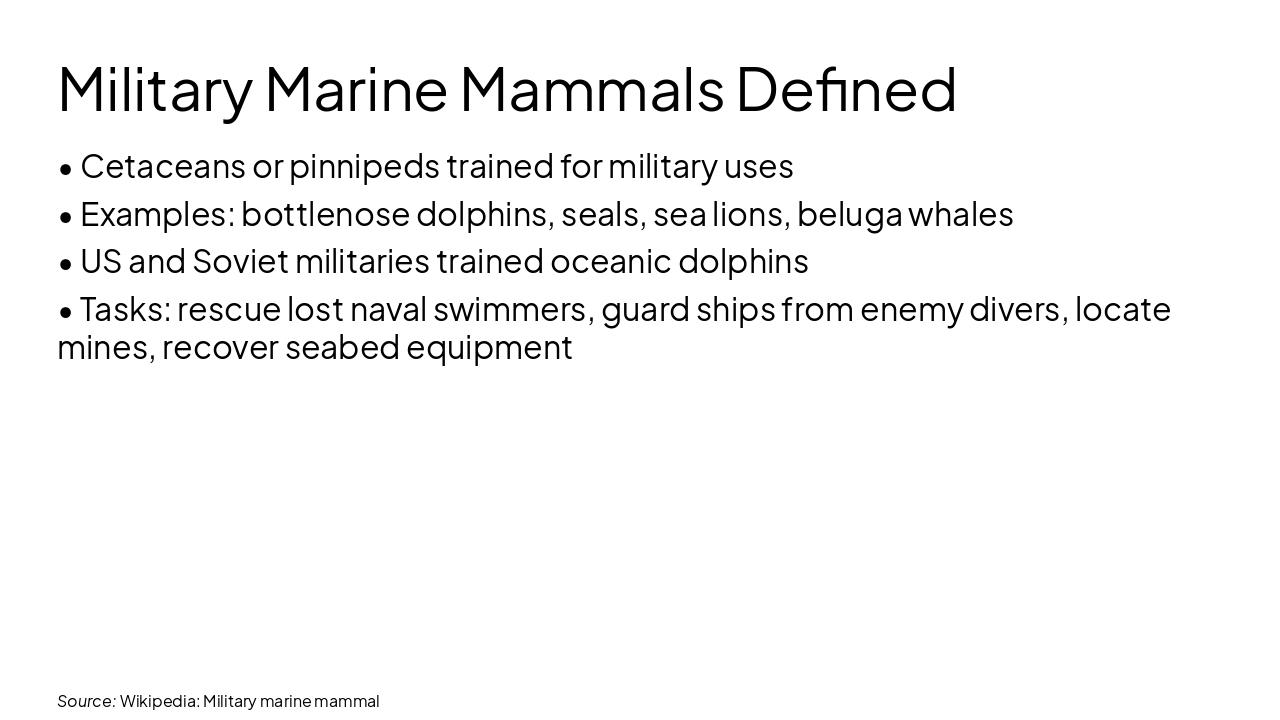 Military Marine Mammals Defined

• Cetaceans or pinnipeds trained for military uses

• Examples: bottlenose dolphins, seals, sea lions, beluga whales

• US and Soviet militaries trained oceanic dolphins

• Tasks: rescue lost naval swimmers, guard ships from enemy divers, locate mines, recover seabed equipment

Source: Wikipedia: Military marine mammal